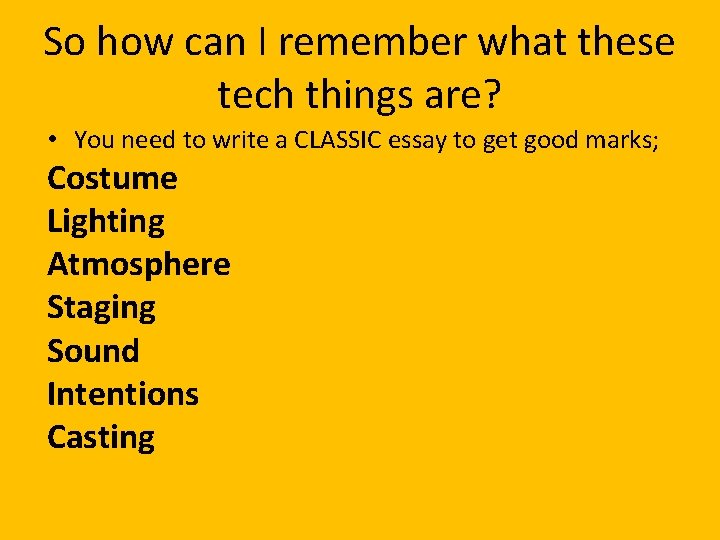 So how can I remember what these tech things are?

• You need to write a CLASSIC essay to get good marks;

Costume
Lighting
Atmosphere
Staging
Sound
Intentions
Casting